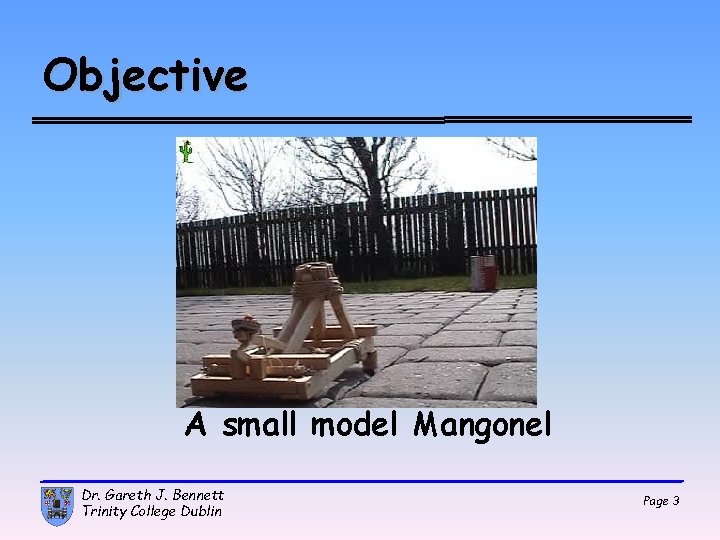 Objective

A small model Mangonel

Dr. Gareth J. Bennett
Trinity College Dublin

Page 3